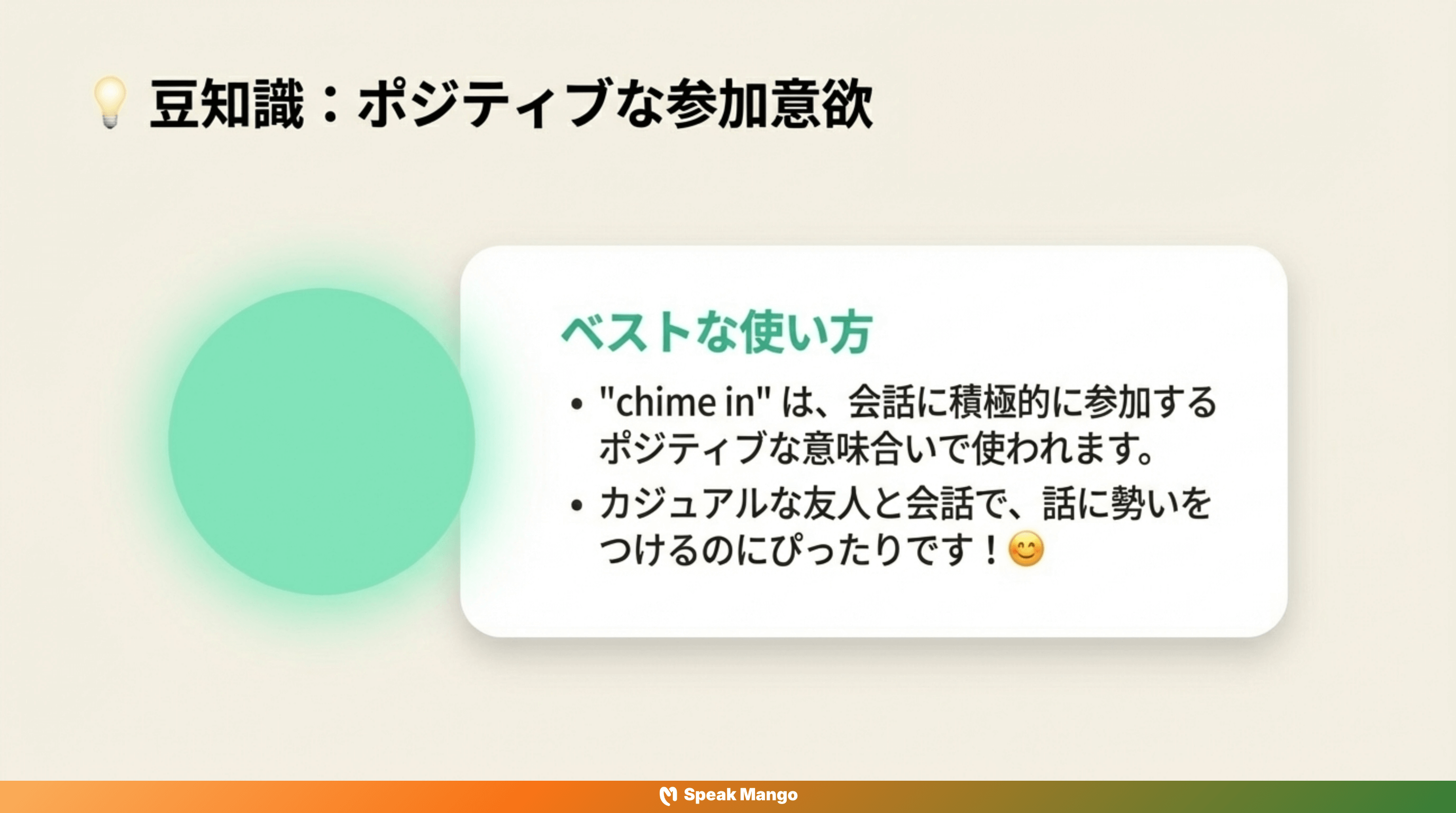 💡 豆知識：ポジティブな参加意欲

ベストな使い方

• "chime in" は、会話に積極的に参加するポジティブな意味合いで使われます。
• カジュアルな友人と会話で、話に勢いをつけるのにぴったりです！😊

Speak Mango